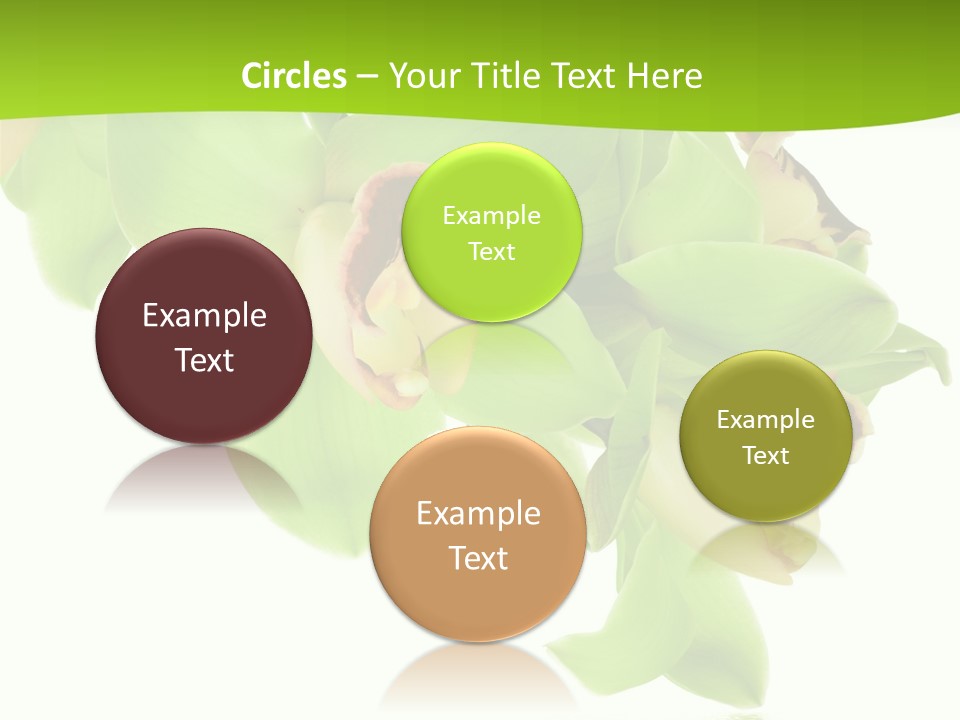 Circles – Your Title Text Here

Example Text

Example Text

Example Text

Example Text